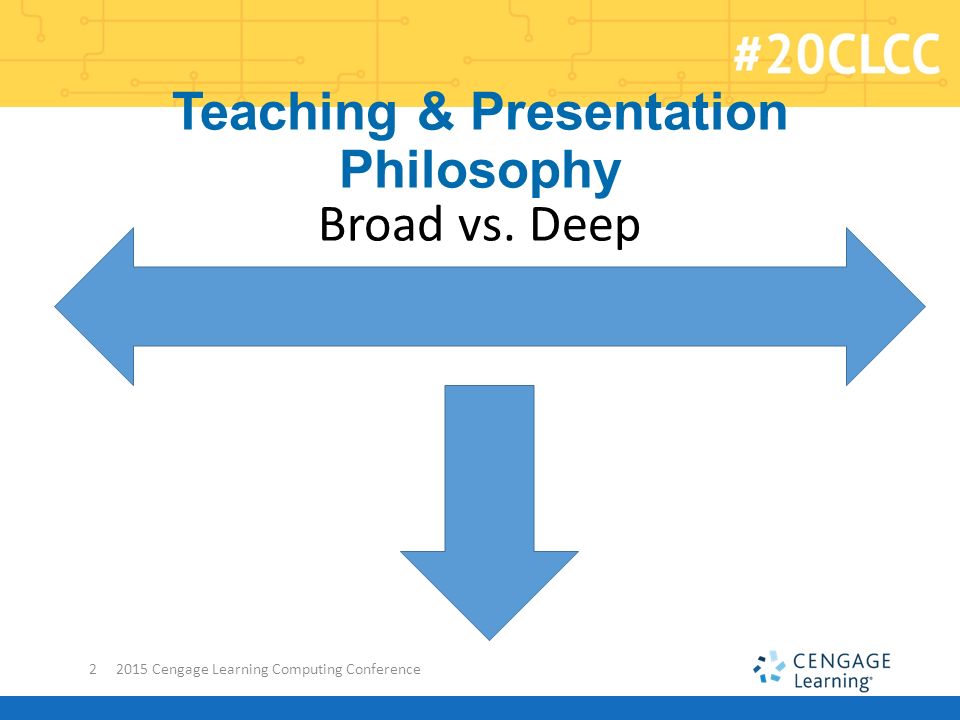 #20CLCC

Teaching & Presentation Philosophy

Broad vs. Deep

2 2015 Cengage Learning Computing Conference

CENGAGE Learning®